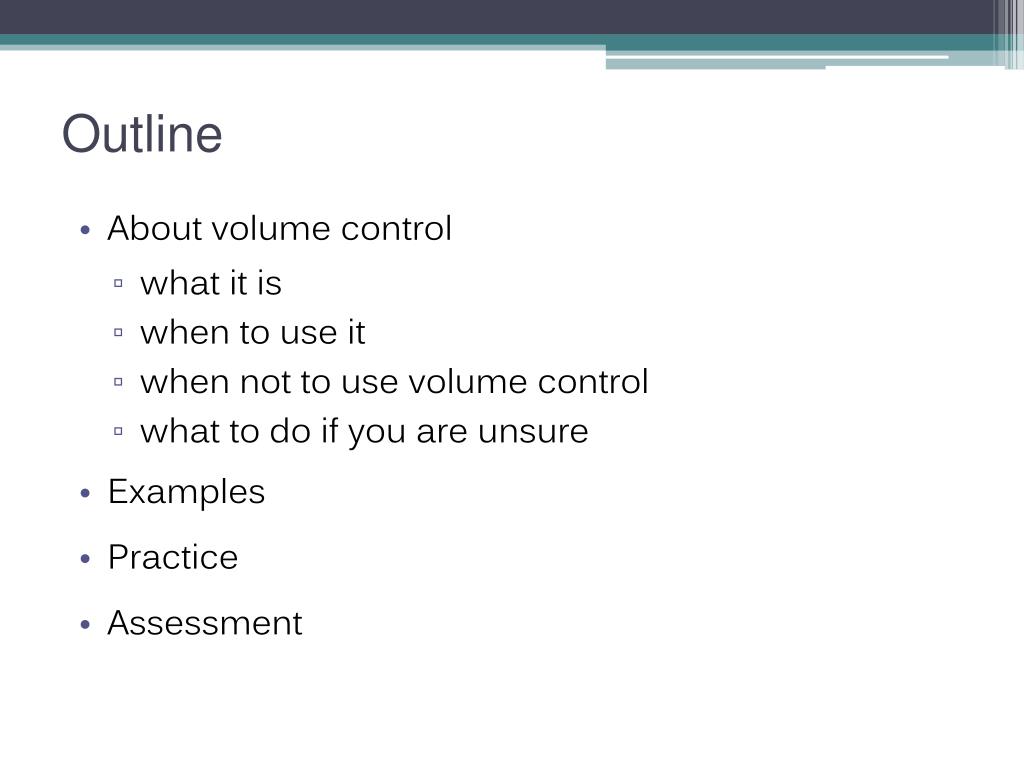 Outline

• About volume control
  ▫ what it is
  ▫ when to use it
  ▫ when not to use volume control
  ▫ what to do if you are unsure
• Examples
• Practice
• Assessment